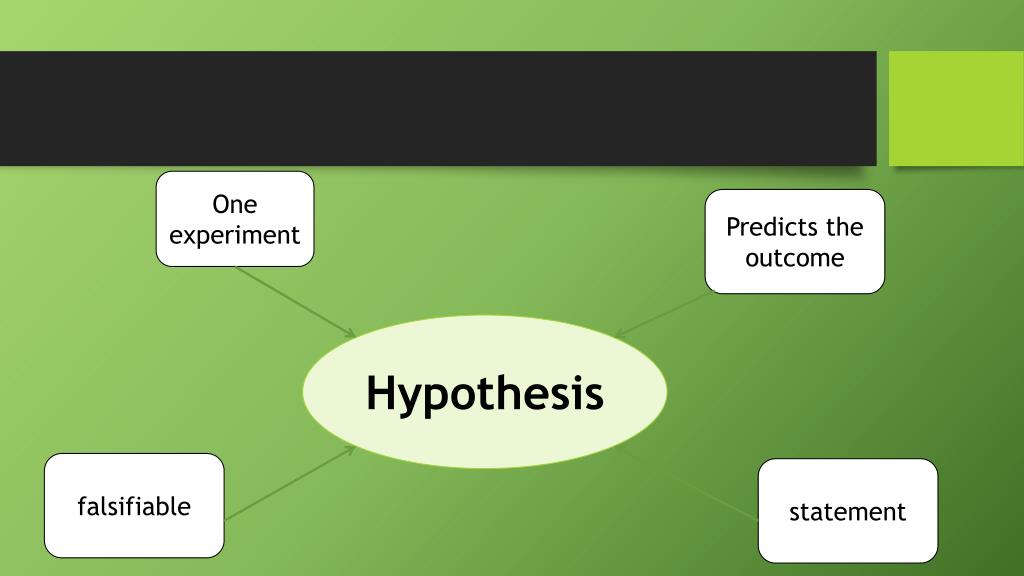 One experiment

Predicts the outcome

Hypothesis

falsifiable

statement